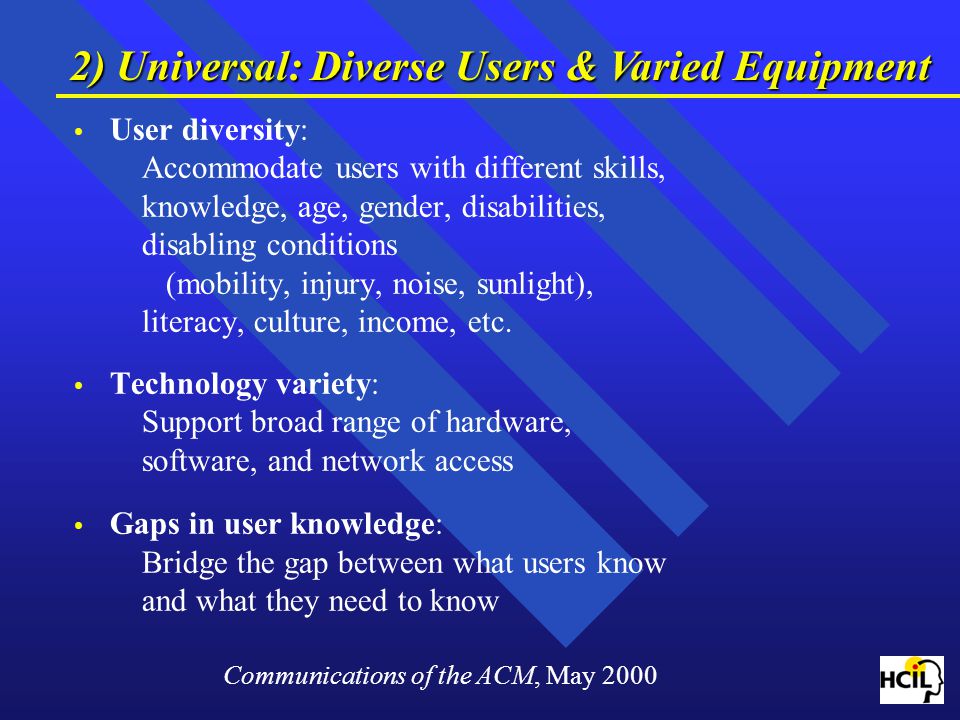 2) Universal: Diverse Users & Varied Equipment

• User diversity:
Accommodate users with different skills, knowledge, age, gender, disabilities, disabling conditions
(mobility, injury, noise, sunlight), literacy, culture, income, etc.

• Technology variety:
Support broad range of hardware, software, and network access

• Gaps in user knowledge:
Bridge the gap between what users know and what they need to know

Communications of the ACM, May 2000

HCIL